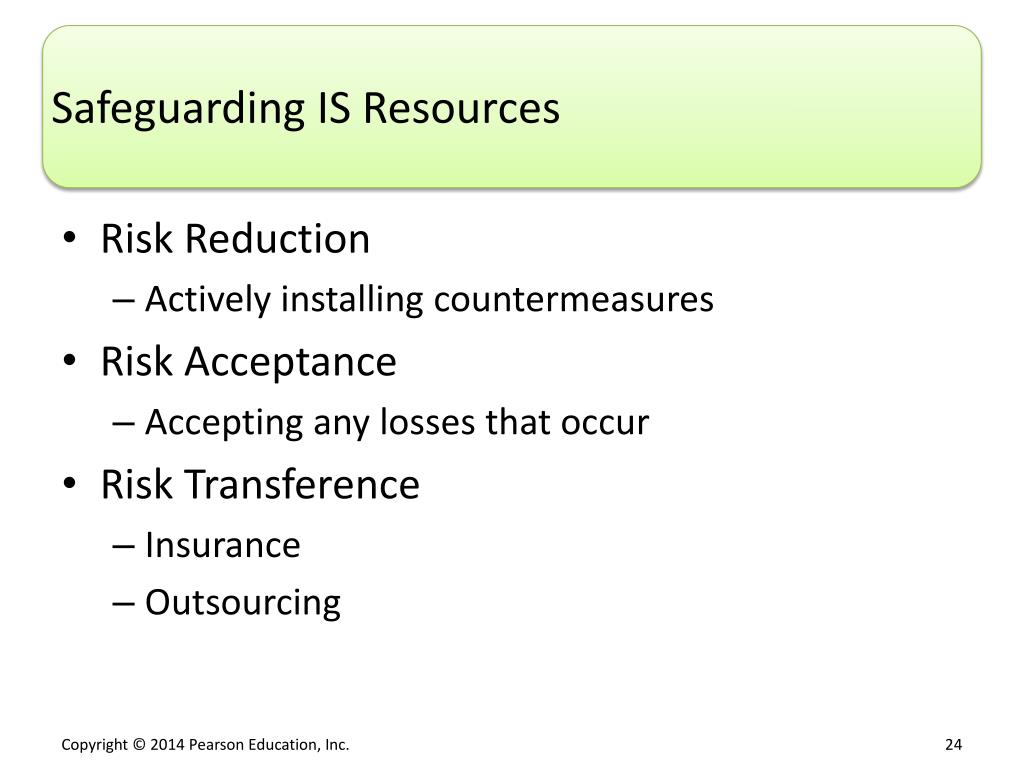 Safeguarding IS Resources

• Risk Reduction
– Actively installing countermeasures
• Risk Acceptance
– Accepting any losses that occur
• Risk Transference
– Insurance
– Outsourcing

Copyright © 2014 Pearson Education, Inc.

24